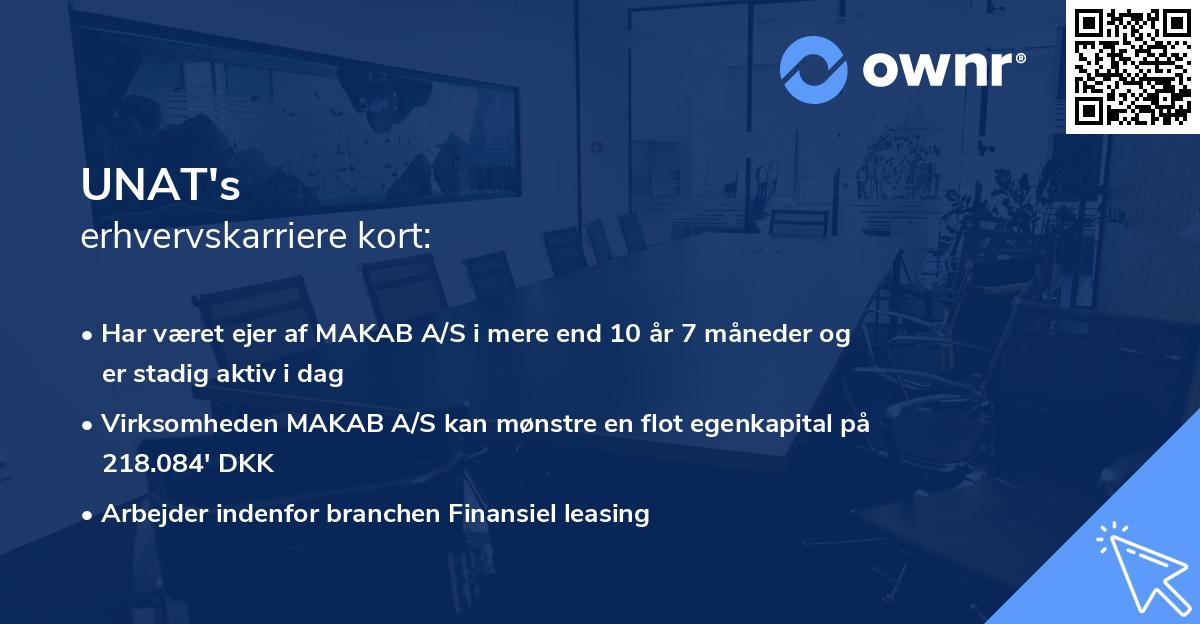 ownr®

UNAT's
erhvervskarriere kort:

• Har været ejer af MAKAB A/S i mere end 10 år 7 måneder og er stadig aktiv i dag

• Virksomheden MAKAB A/S kan mønstre en flot egenkapital på 218.084' DKK

• Arbejder indenfor branchen Finansiel leasing